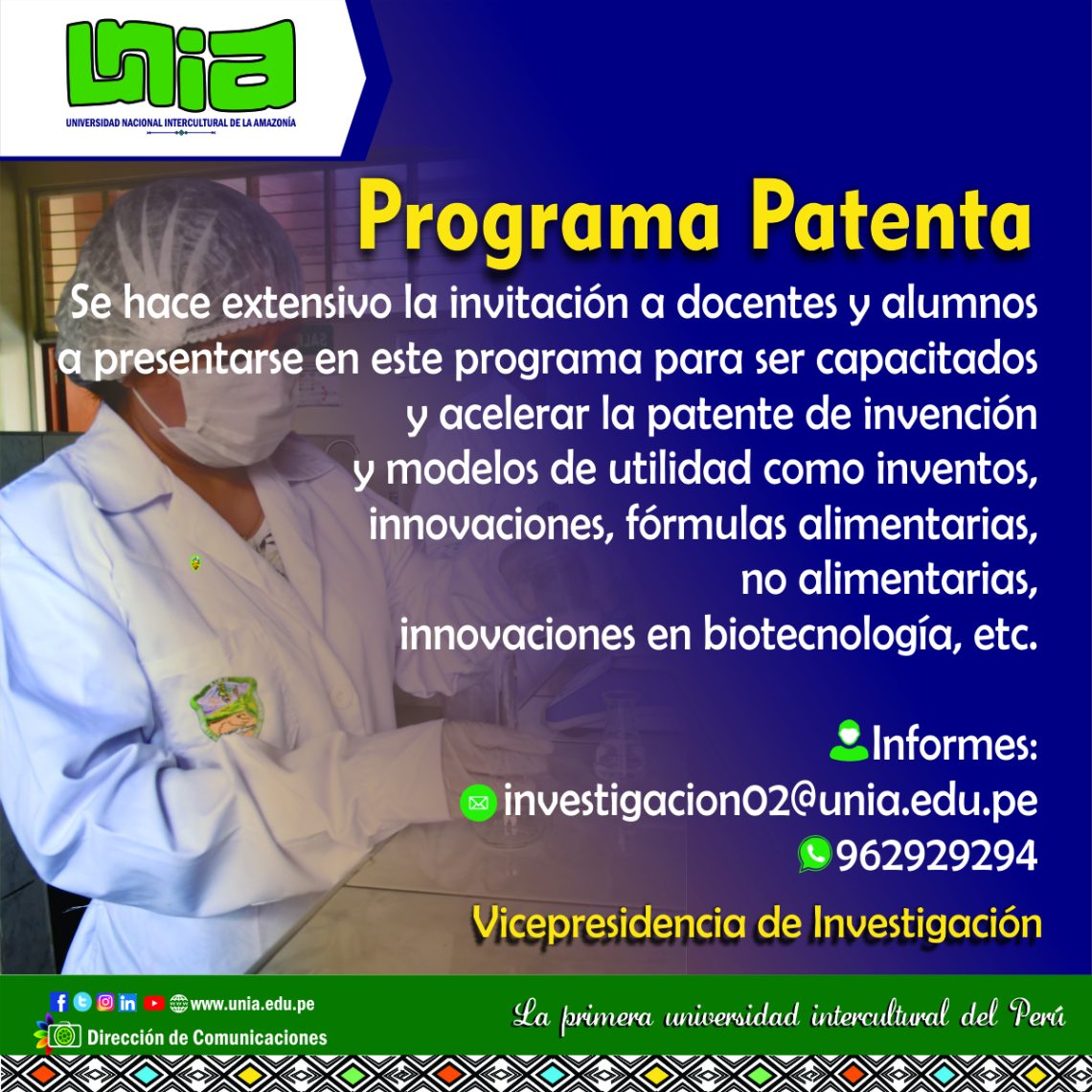 UNIA
UNIVERSIDAD NACIONAL INTERCULTURAL DE LA AMAZONÍA

Programa Patenta

Se hace extensivo la invitación a docentes y alumnos a presentarse en este programa para ser capacitados y acelerar la patente de invención y modelos de utilidad como inventos, innovaciones, fórmulas alimentarias, no alimentarias, innovaciones en biotecnología, etc.

Informes:
investigacion02@unia.edu.pe
962929294

Vicepresidencia de Investigación

www.unia.edu.pe
Dirección de Comunicaciones

La primera universidad intercultural del Perú